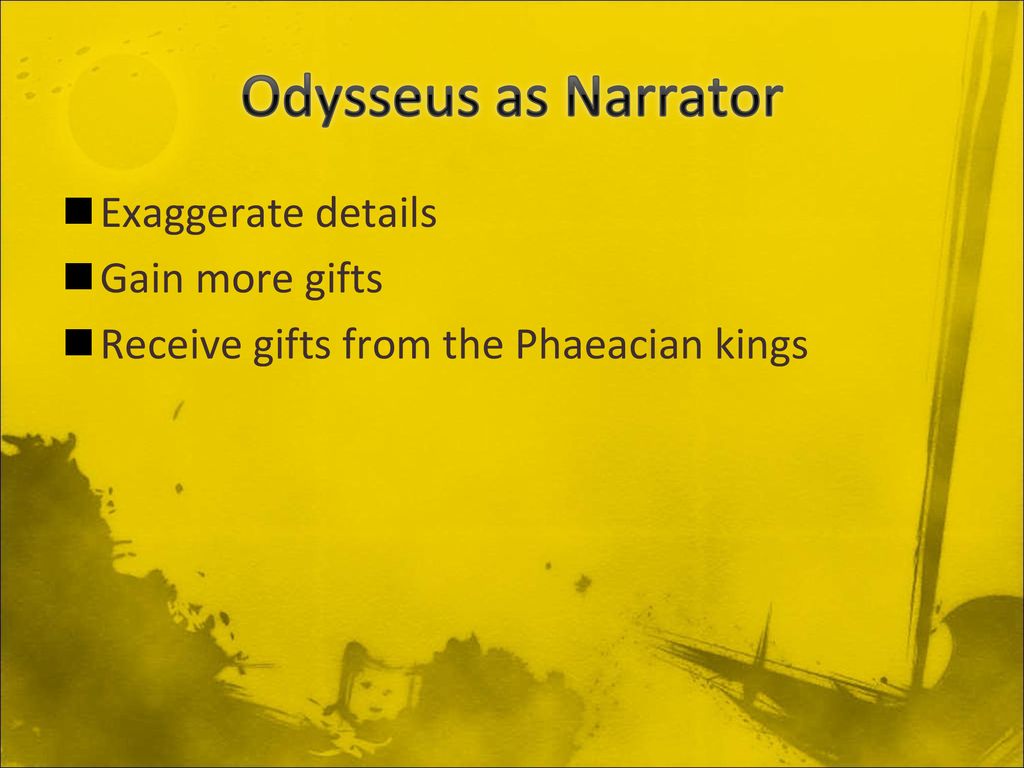 Odysseus as Narrator

Exaggerate details
Gain more gifts
Receive gifts from the Phaeacian kings